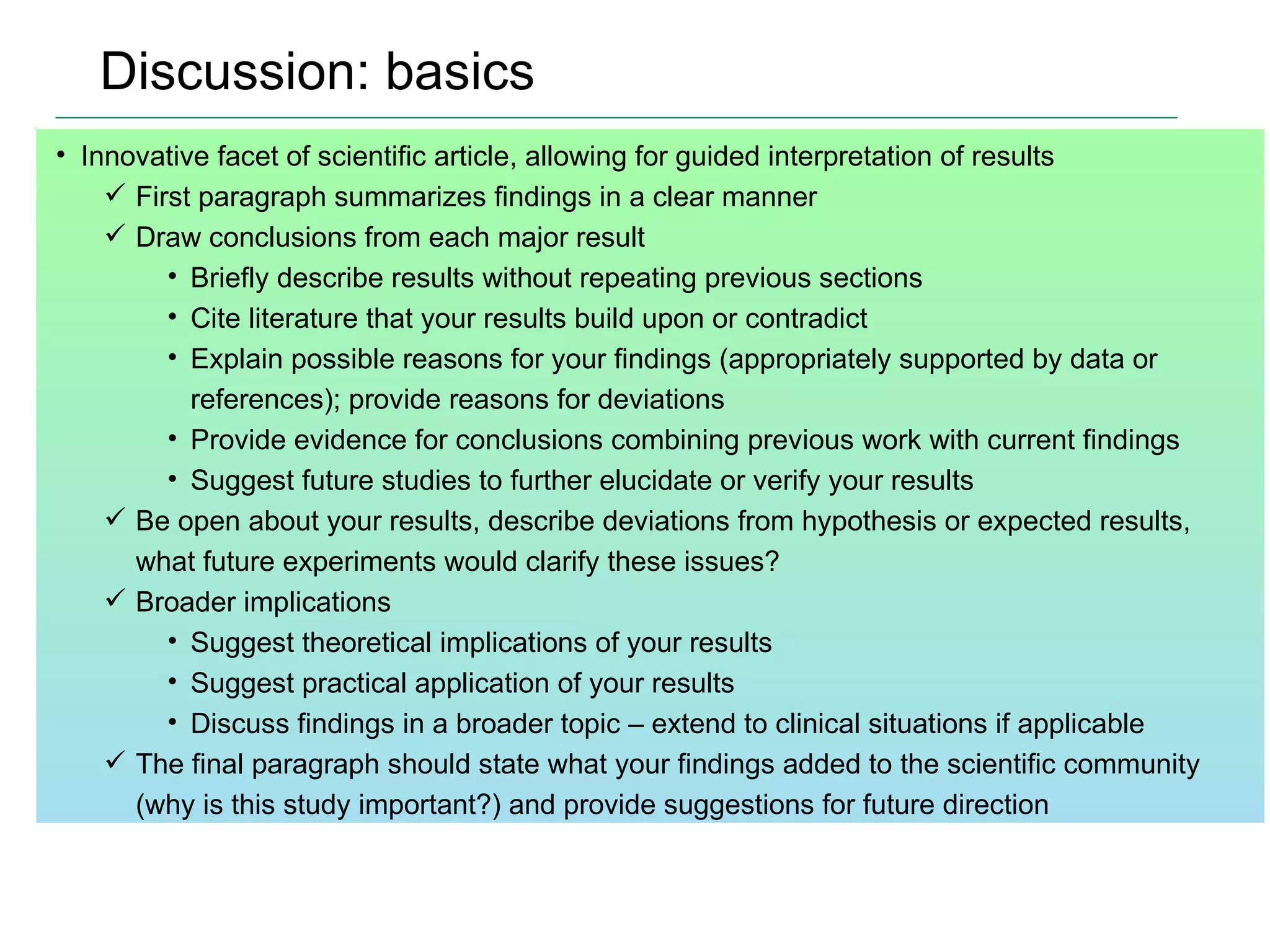 Discussion: basics

• Innovative facet of scientific article, allowing for guided interpretation of results
✓ First paragraph summarizes findings in a clear manner
✓ Draw conclusions from each major result
• Briefly describe results without repeating previous sections
• Cite literature that your results build upon or contradict
• Explain possible reasons for your findings (appropriately supported by data or references); provide reasons for deviations
• Provide evidence for conclusions combining previous work with current findings
• Suggest future studies to further elucidate or verify your results
✓ Be open about your results, describe deviations from hypothesis or expected results, what future experiments would clarify these issues?
✓ Broader implications
• Suggest theoretical implications of your results
• Suggest practical application of your results
• Discuss findings in a broader topic – extend to clinical situations if applicable
✓ The final paragraph should state what your findings added to the scientific community (why is this study important?) and provide suggestions for future direction